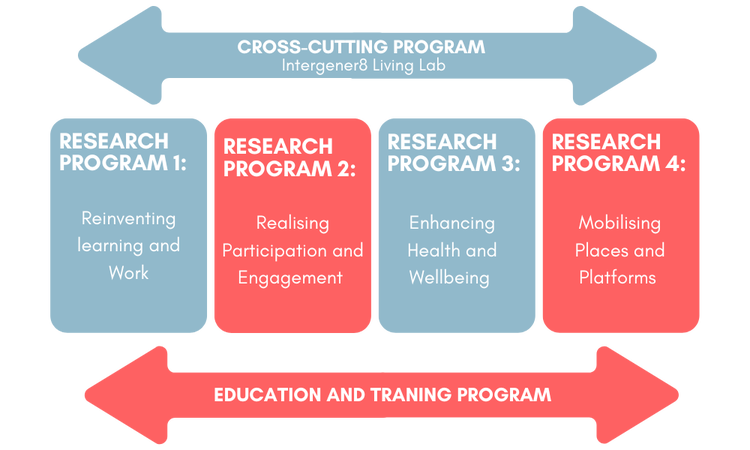 CROSS-CUTTING PROGRAM
Intergener8 Living Lab

RESEARCH PROGRAM 1:

Reinventing learning and Work

RESEARCH PROGRAM 2:

Realising Participation and Engagement

RESEARCH PROGRAM 3:

Enhancing Health and Wellbeing

RESEARCH PROGRAM 4:

Mobilising Places and Platforms

EDUCATION AND TRANING PROGRAM